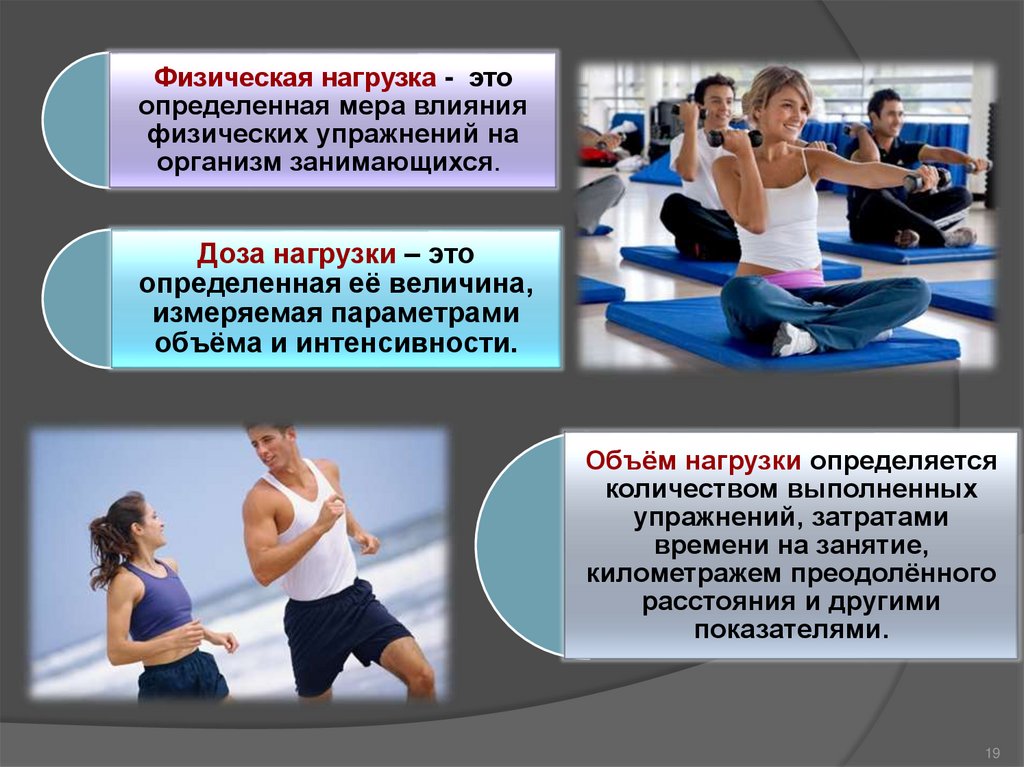 Физическая нагрузка - это определенная мера влияния физических упражнений на организм занимающихся.

Доза нагрузки – это определенная её величина, измеряемая параметрами объёма и интенсивности.

Объём нагрузки определяется количеством выполненных упражнений, затратами времени на занятие, километражем преодолённого расстояния и другими показателями.

19